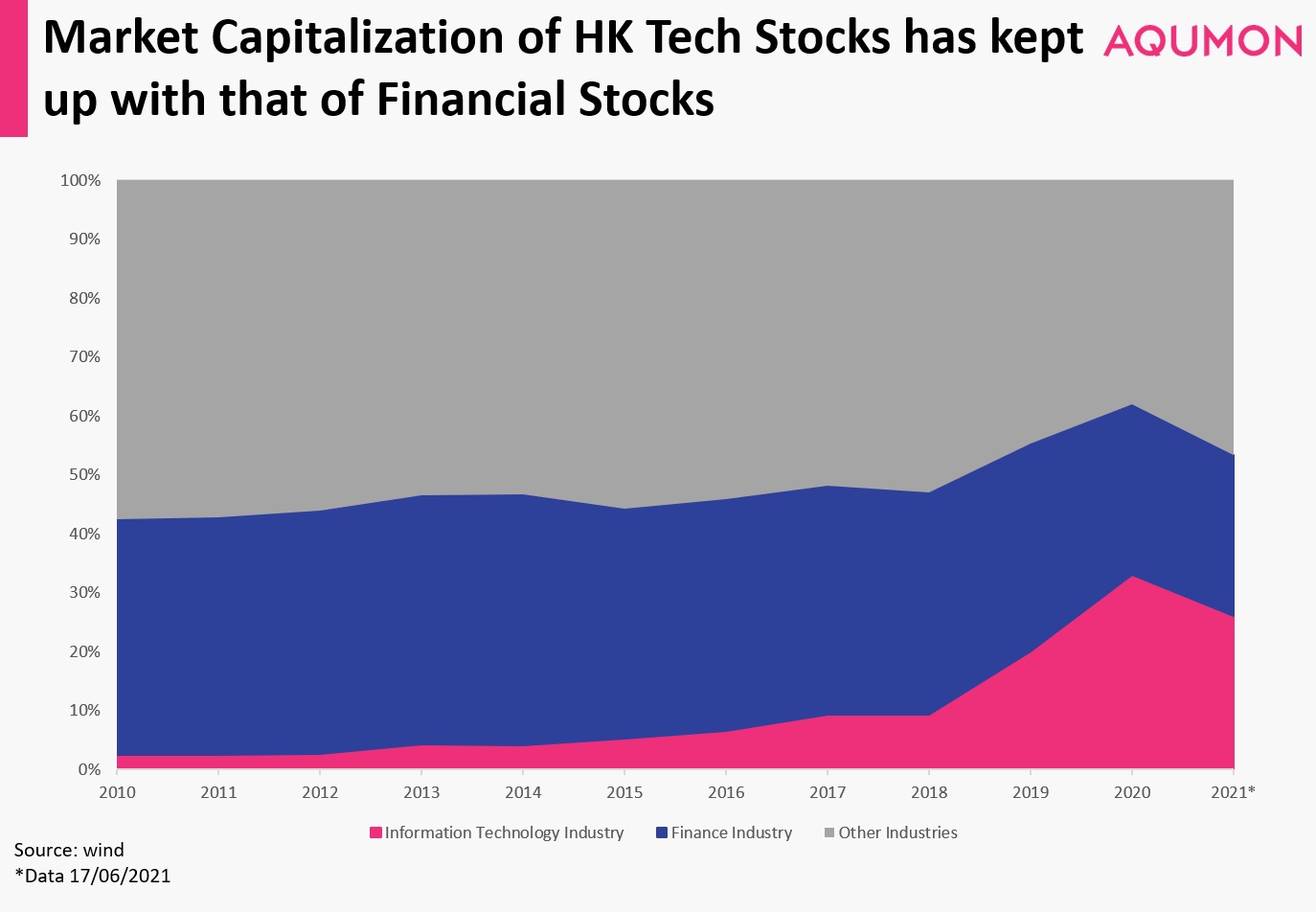 Market Capitalization of HK Tech Stocks has kept up with that of Financial Stocks

AQUMON

100%
90%
80%
70%
60%
50%
40%
30%
20%
10%
0%

2010 2011 2012 2013 2014 2015 2016 2017 2018 2019 2020 2021*

Information Technology Industry
Finance Industry
Other Industries

Source: wind
*Data 17/06/2021